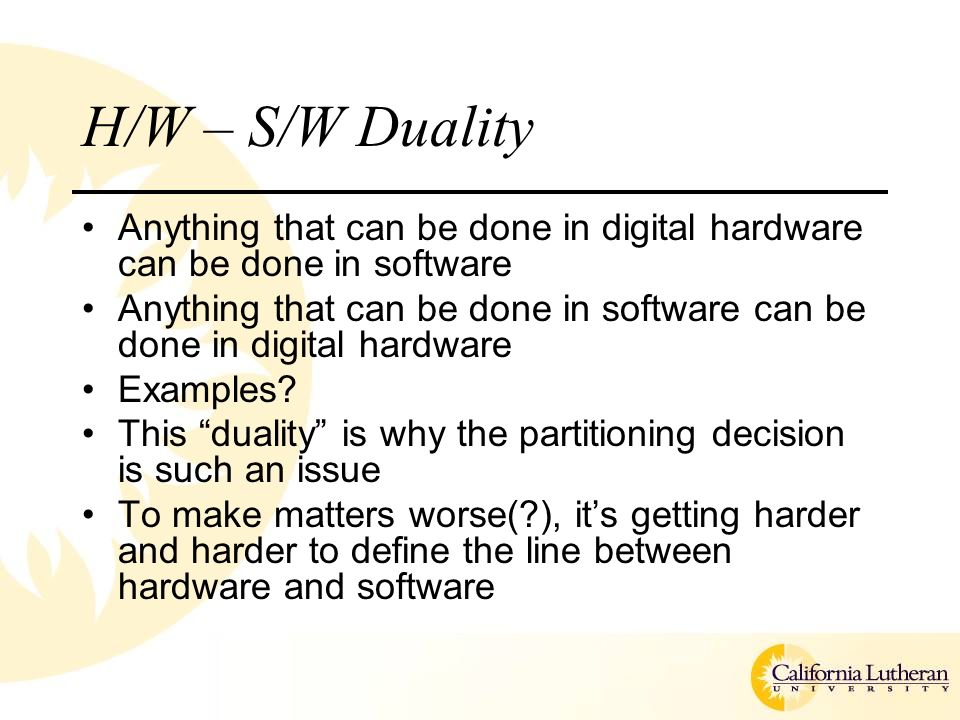 H/W – S/W Duality

• Anything that can be done in digital hardware can be done in software
• Anything that can be done in software can be done in digital hardware
• Examples?
• This “duality” is why the partitioning decision is such an issue
• To make matters worse(?), it’s getting harder and harder to define the line between hardware and software

California Lutheran
UNIVERSITY